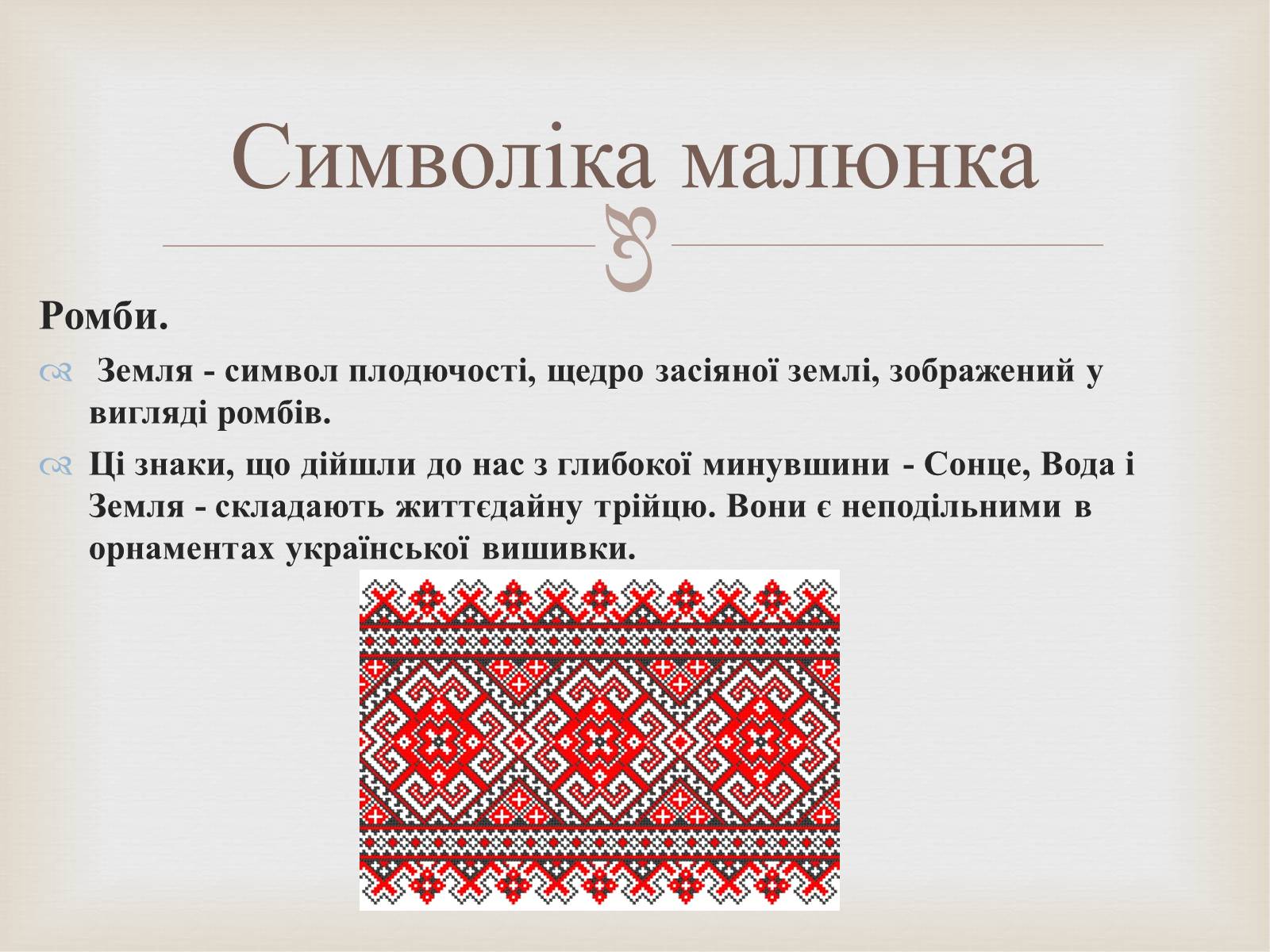 Символіка малюнка

Ромби.

Земля - символ плодючості, щедро засіяної землі, зображений у вигляді ромбів.

Ці знаки, що дійшли до нас з глибокої минувшини - Сонце, Вода і Земля - складають життєдайну трійцю. Вони є неподільними в орнаментах української вишивки.